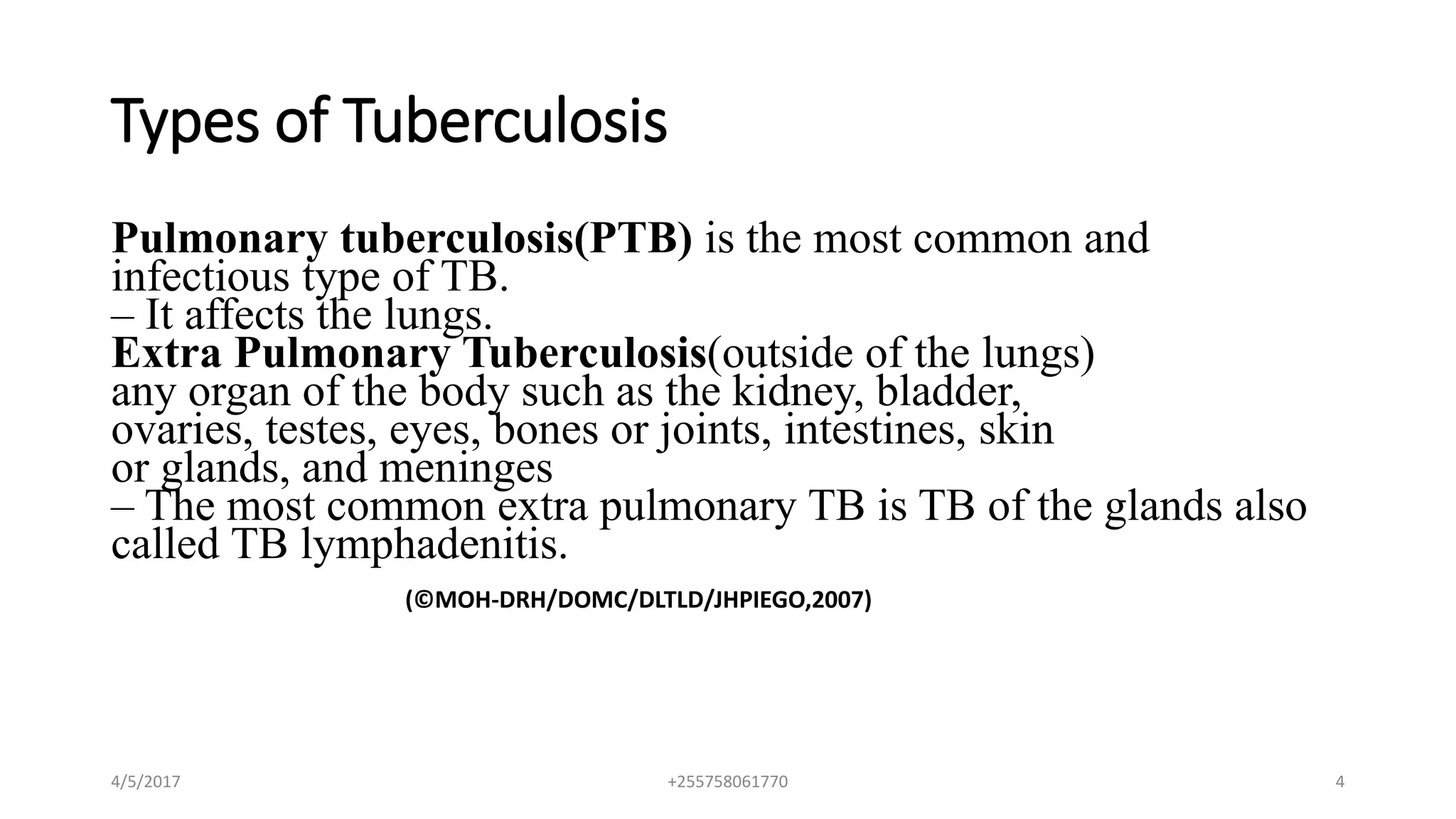 Types of Tuberculosis

Pulmonary tuberculosis(PTB) is the most common and infectious type of TB.
– It affects the lungs.
Extra Pulmonary Tuberculosis(outside of the lungs) any organ of the body such as the kidney, bladder, ovaries, testes, eyes, bones or joints, intestines, skin or glands, and meninges
– The most common extra pulmonary TB is TB of the glands also called TB lymphadenitis.

(©MOH-DRH/DOMC/DLTLD/JHPIEGO,2007)

4/5/2017

+255758061770

4